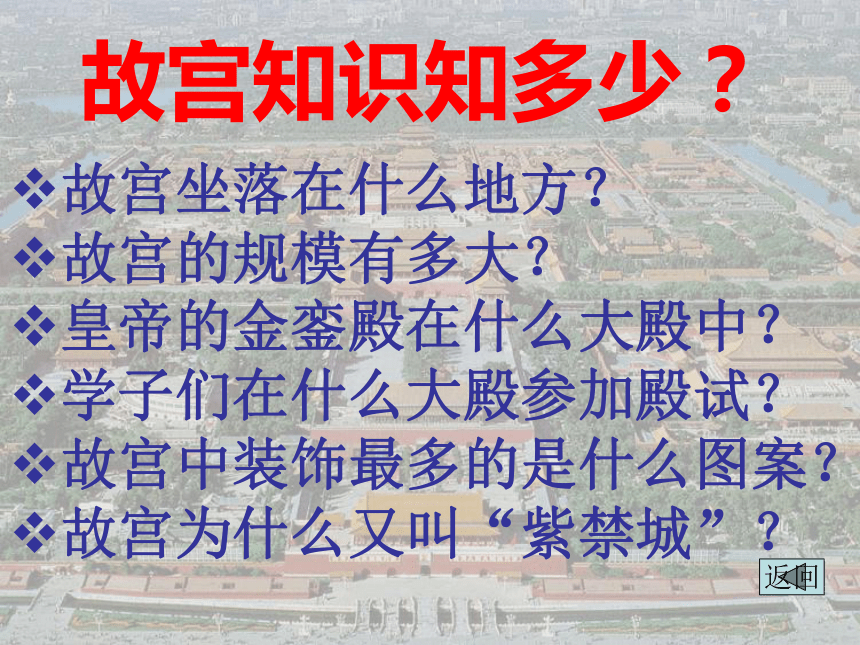 故宫知识知多少？

❖故宫坐落在什么地方?
❖故宫的规模有多大?
❖皇帝的金銮殿在什么大殿中？
❖学子们在什么大殿参加殿试？
❖故宫中装饰最多的是什么图案?
❖故宫为什么又叫“紫禁城”？

返回